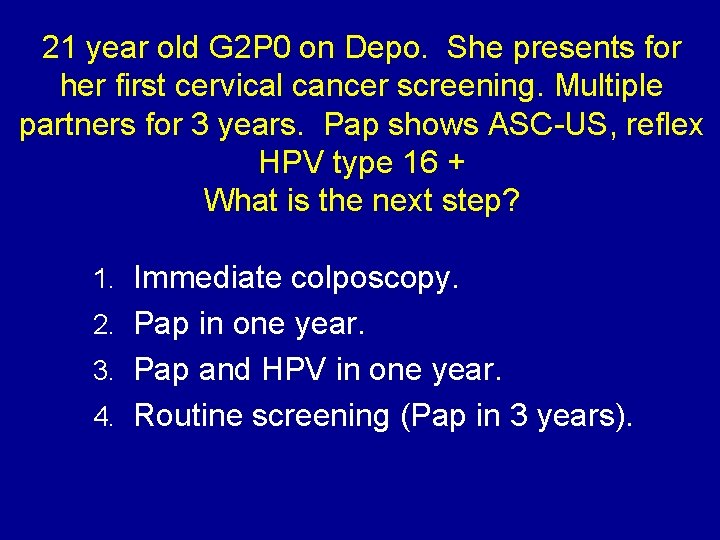 21 year old G2P0 on Depo. She presents for her first cervical cancer screening. Multiple partners for 3 years. Pap shows ASC-US, reflex HPV type 16 +
What is the next step?

1. Immediate colposcopy.
2. Pap in one year.
3. Pap and HPV in one year.
4. Routine screening (Pap in 3 years).